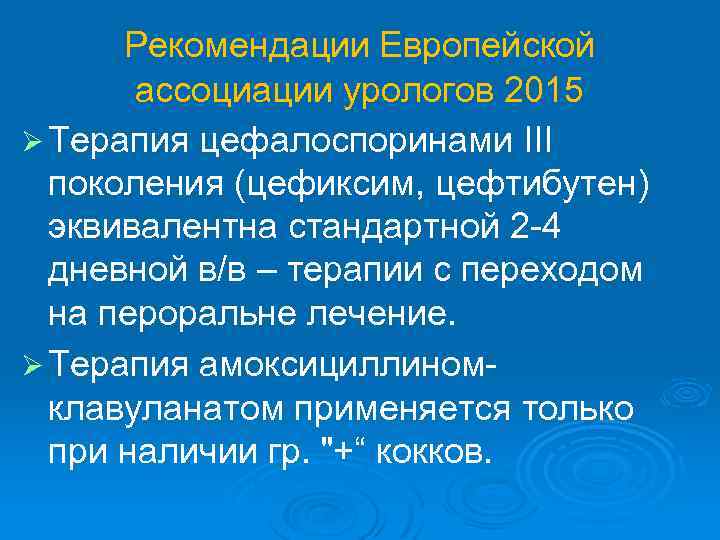 Рекомендации Европейской ассоциации урологов 2015

➢ Терапия цефалоспоринами III поколения (цефиксим, цефтибутен) эквивалентна стандартной 2-4 дневной в/в – терапии с переходом на пероральне лечение.

➢ Терапия амоксициллином-клавуланатом применяется только при наличии гр. "+“ кокков.